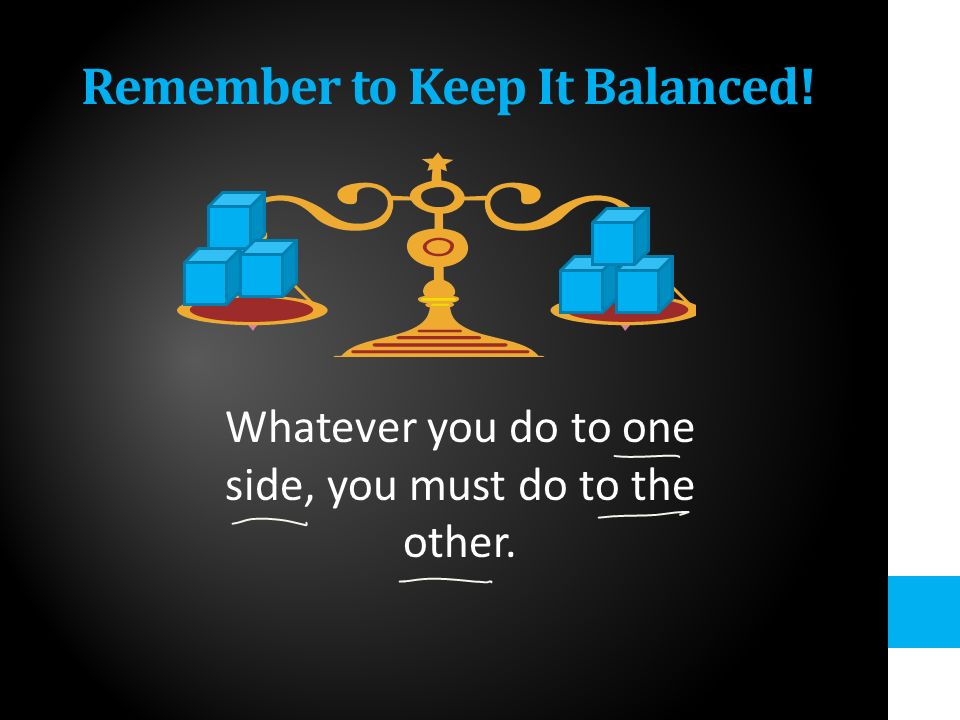 Remember to Keep It Balanced!

Whatever you do to one side, you must do to the other.